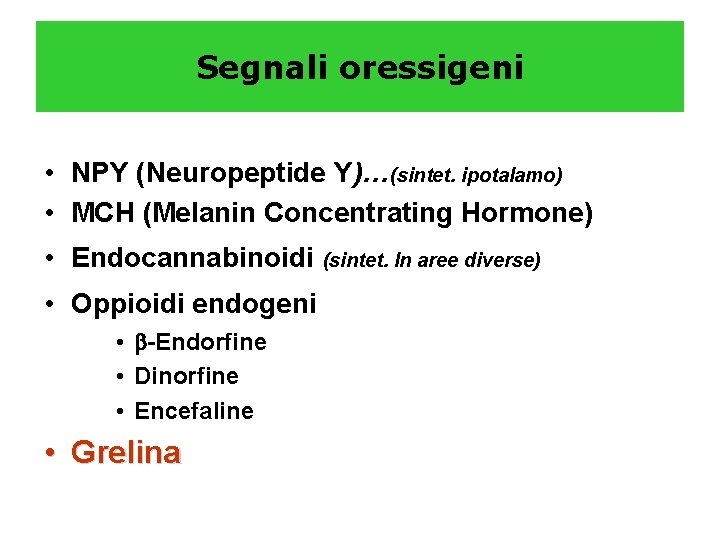 Segnali oressigeni

• NPY (Neuropeptide Y)…(sintet. ipotalamo)
• MCH (Melanin Concentrating Hormone)
• Endocannabinoidi (sintet. In aree diverse)
• Oppioidi endogeni
  • β-Endorfine
  • Dinorfine
  • Encefaline
• Grelina